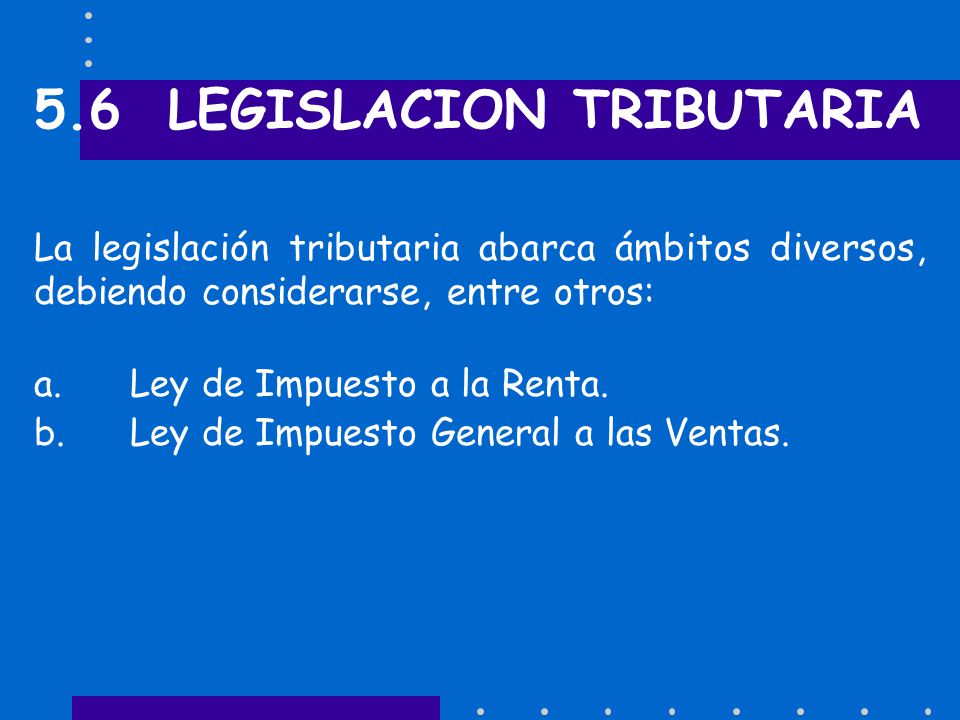 5.6 LEGISLACION TRIBUTARIA

La legislación tributaria abarca ámbitos diversos, debiendo considerarse, entre otros:

a. Ley de Impuesto a la Renta.
b. Ley de Impuesto General a las Ventas.